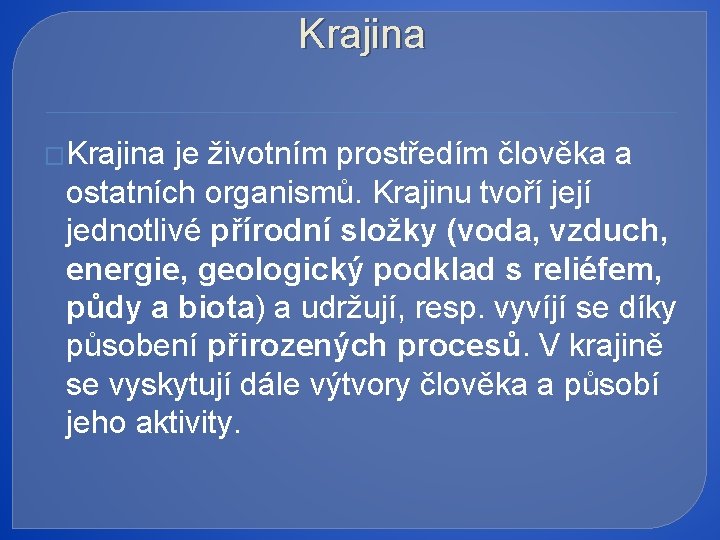 Krajina

Krajina je životním prostředím člověka a ostatních organismů. Krajinu tvoří její jednotlivé přírodní složky (voda, vzduch, energie, geologický podklad s reliéfem, půdy a biota) a udržují, resp. vyvíjí se díky působení přirozených procesů. V krajině se vyskytují dále výtvory člověka a působí jeho aktivity.